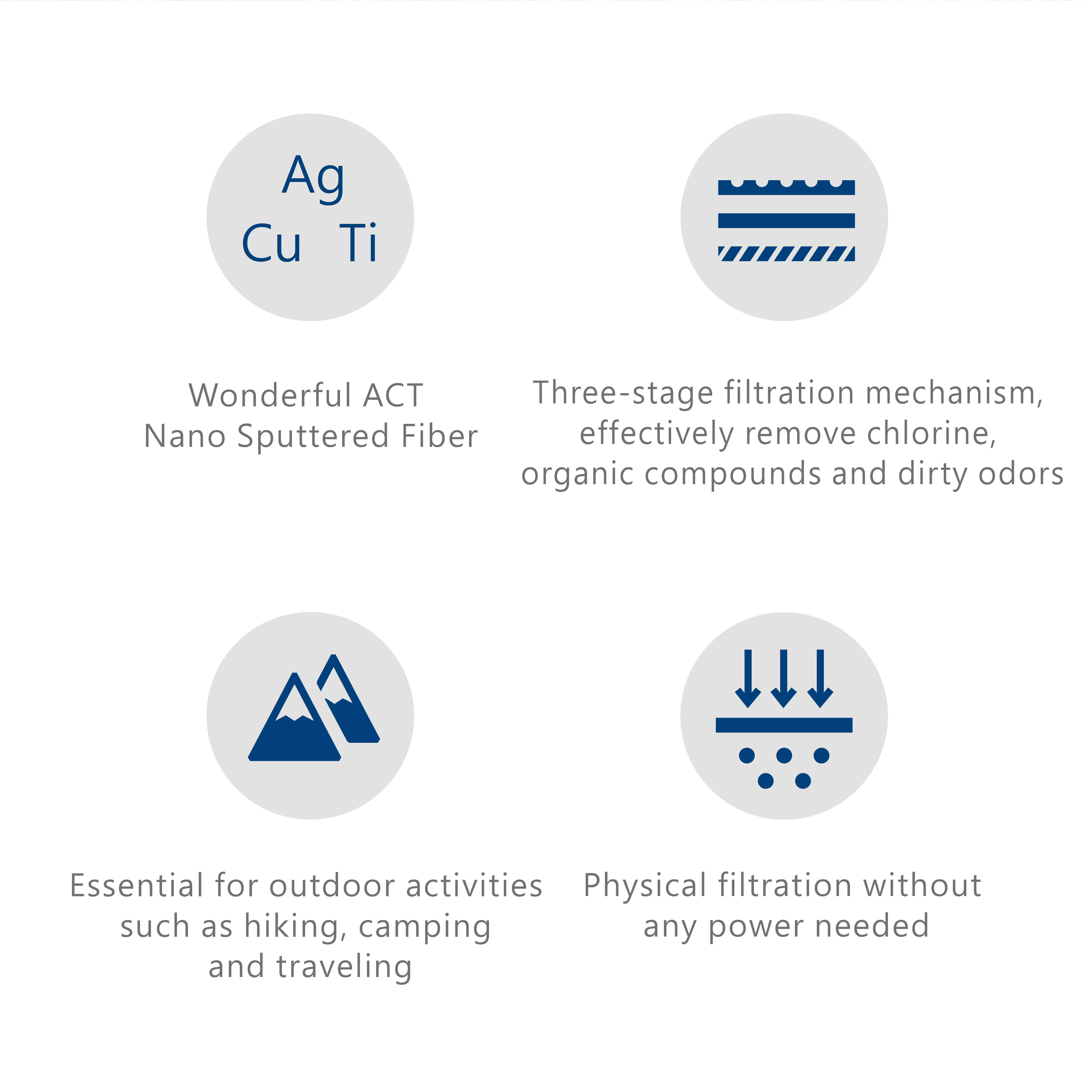 Ag
Cu Ti

Wonderful ACT
Nano Sputtered Fiber

Three-stage filtration mechanism, effectively remove chlorine, organic compounds and dirty odors

Essential for outdoor activities such as hiking, camping and traveling

Physical filtration without any power needed